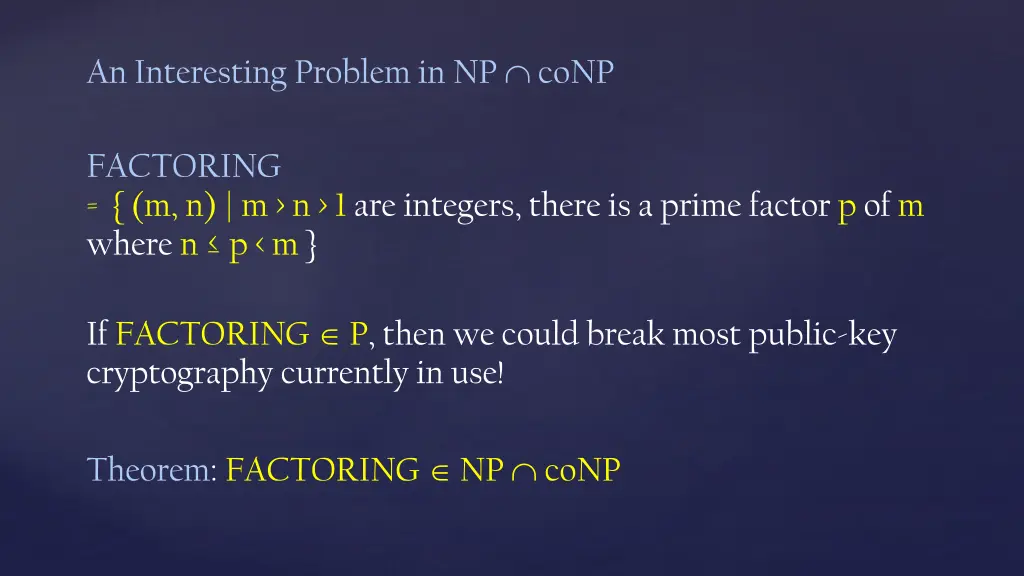 An Interesting Problem in NP $\cap$ coNP

FACTORING
= { (m, n) | m > n > 1 are integers, there is a prime factor p of m where n ≤ p < m }

If FACTORING $\in$ P, then we could break most public-key cryptography currently in use!

Theorem: FACTORING $\in$ NP $\cap$ coNP